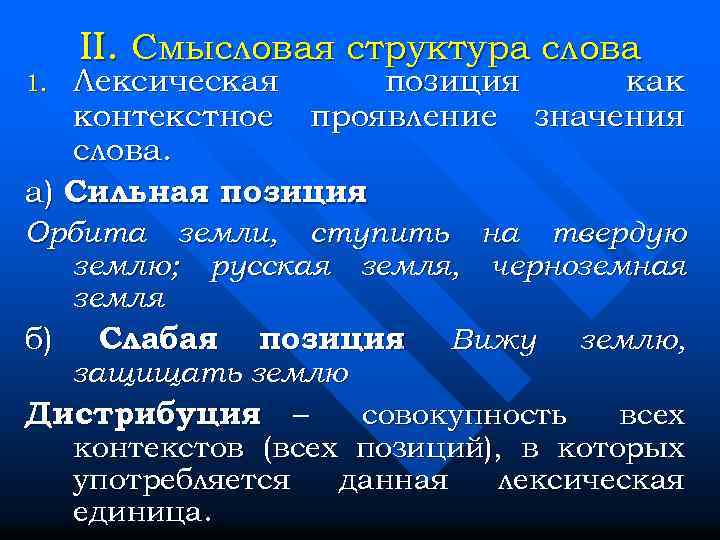 II. Смысловая структура слова

1. Лексическая позиция как контекстное проявление значения слова.

а) Сильная позиция

Орбита земли, ступить на твердую землю; русская земля, черноземная земля

б) Слабая позиция Вижу землю, защищать землю

Дистрибуция – совокупность всех контекстов (всех позиций), в которых употребляется данная лексическая единица.